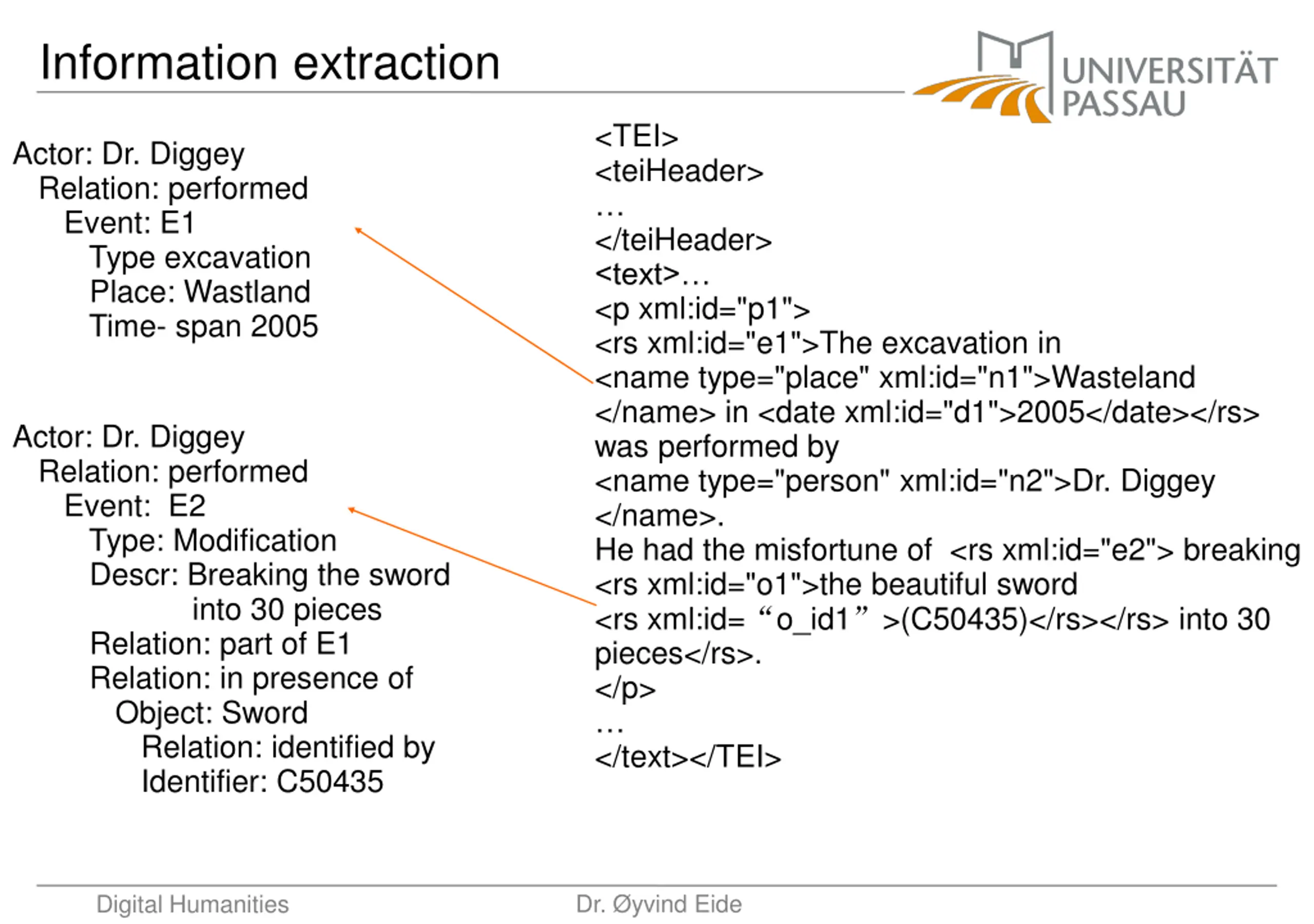 Information extraction

UNIVERSITÄT PASSAU

Actor: Dr. Diggey
Relation: performed
Event: E1
Type excavation
Place: Wastland
Time- span 2005

Actor: Dr. Diggey
Relation: performed
Event: E2
Type: Modification
Descr: Breaking the sword into 30 pieces
Relation: part of E1
Relation: in presence of
Object: Sword
Relation: identified by
Identifier: C50435

<TEI>
<teiHeader>
…
</teiHeader>
<text>…
<p xml:id="p1">
<rs xml:id="e1">The excavation in
<name type="place" xml:id="n1">Wasteland
</name> in <date xml:id="d1">2005</date></rs>
was performed by
<name type="person" xml:id="n2">Dr. Diggey
</name>.
He had the misfortune of <rs xml:id="e2"> breaking
<rs xml:id="o1">the beautiful sword
<rs xml:id= “o_id1” >(C50435)</rs></rs> into 30 pieces</rs>.
</p>
…
</text></TEI>

Digital Humanities
Dr. Øyvind Eide